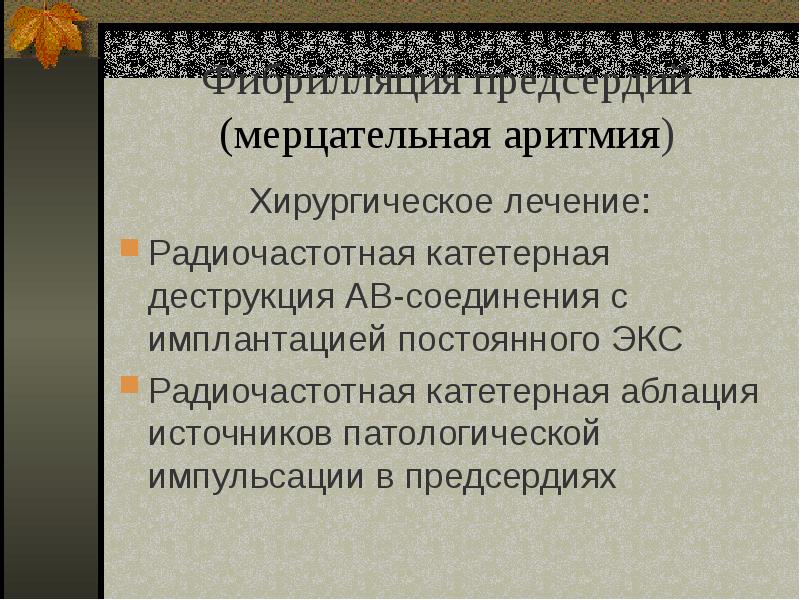 Фибрилляция предсердий (мерцательная аритмия)

Хирургическое лечение:

Радиочастотная катетерная деструкция АВ-соединения с имплантацией постоянного ЭКС

Радиочастотная катетерная аблация источников патологической импульсации в предсердиях